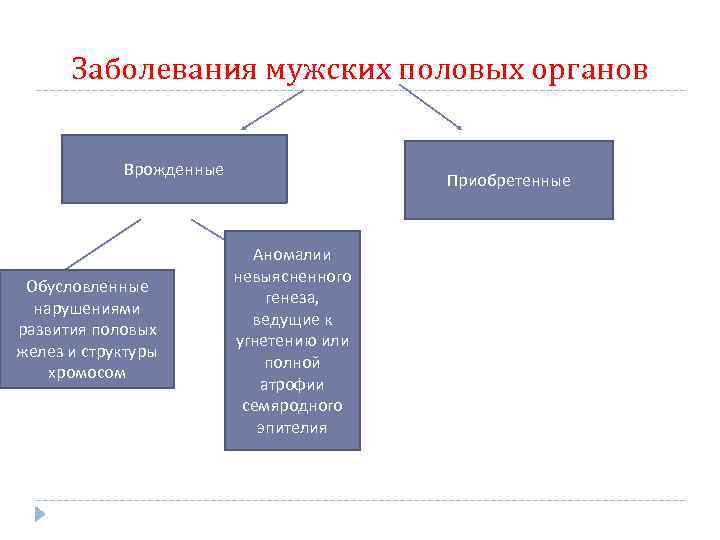 Заболевания мужских половых органов

Врожденные

Приобретенные

Обусловленные нарушениями развития половых желез и структуры хромосом

Аномалии невыясненного генеза, ведущие к угнетению или полной атрофии семяродного эпителия